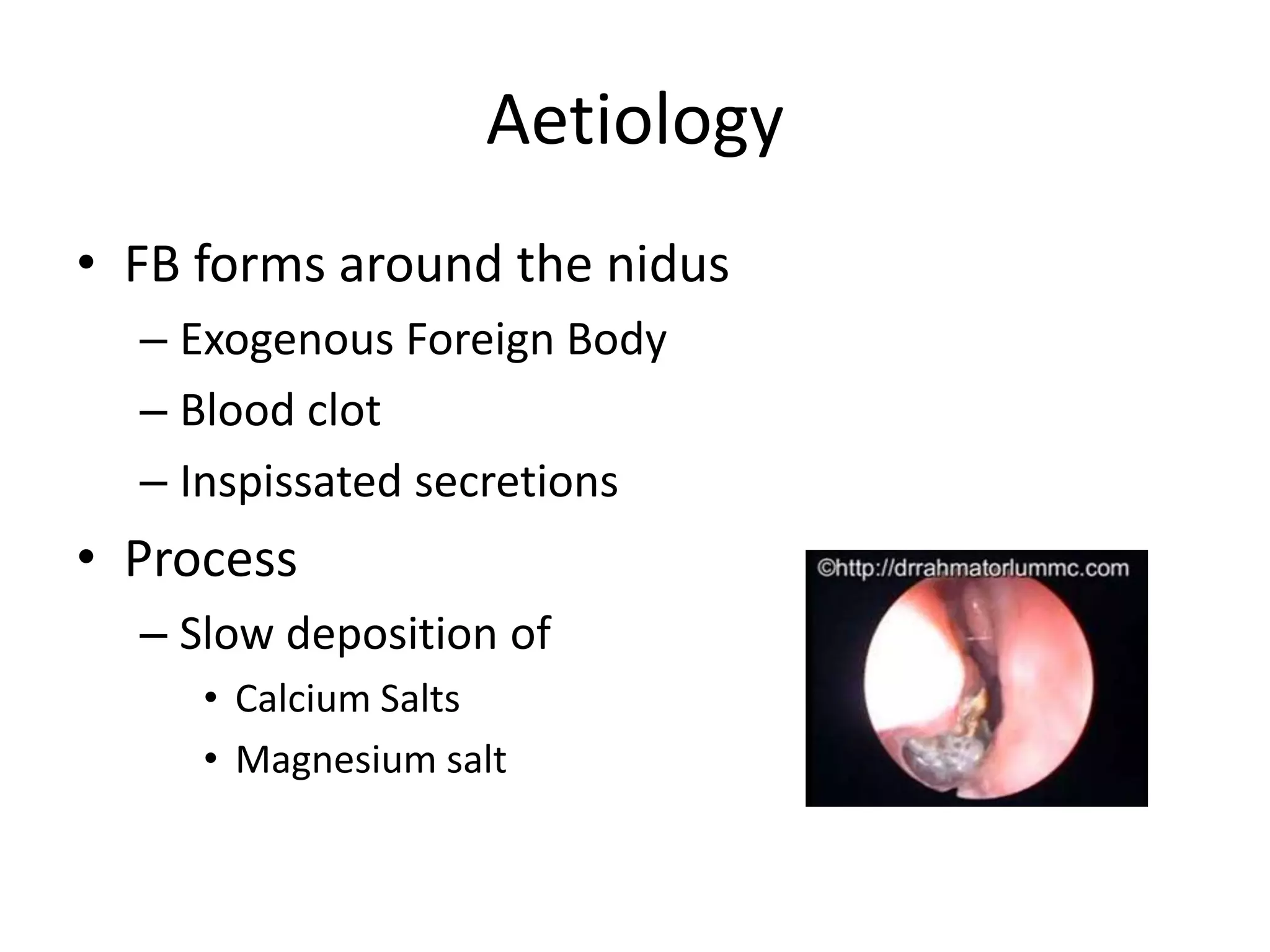 Aetiology

• FB forms around the nidus
– Exogenous Foreign Body
– Blood clot
– Inspissated secretions

• Process
– Slow deposition of
• Calcium Salts
• Magnesium salt

©http://drrahmatorlummc.com